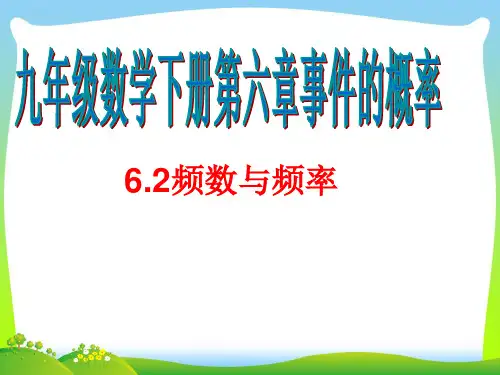 九年级数学下册第六章事件的概率

6.2频数与频率